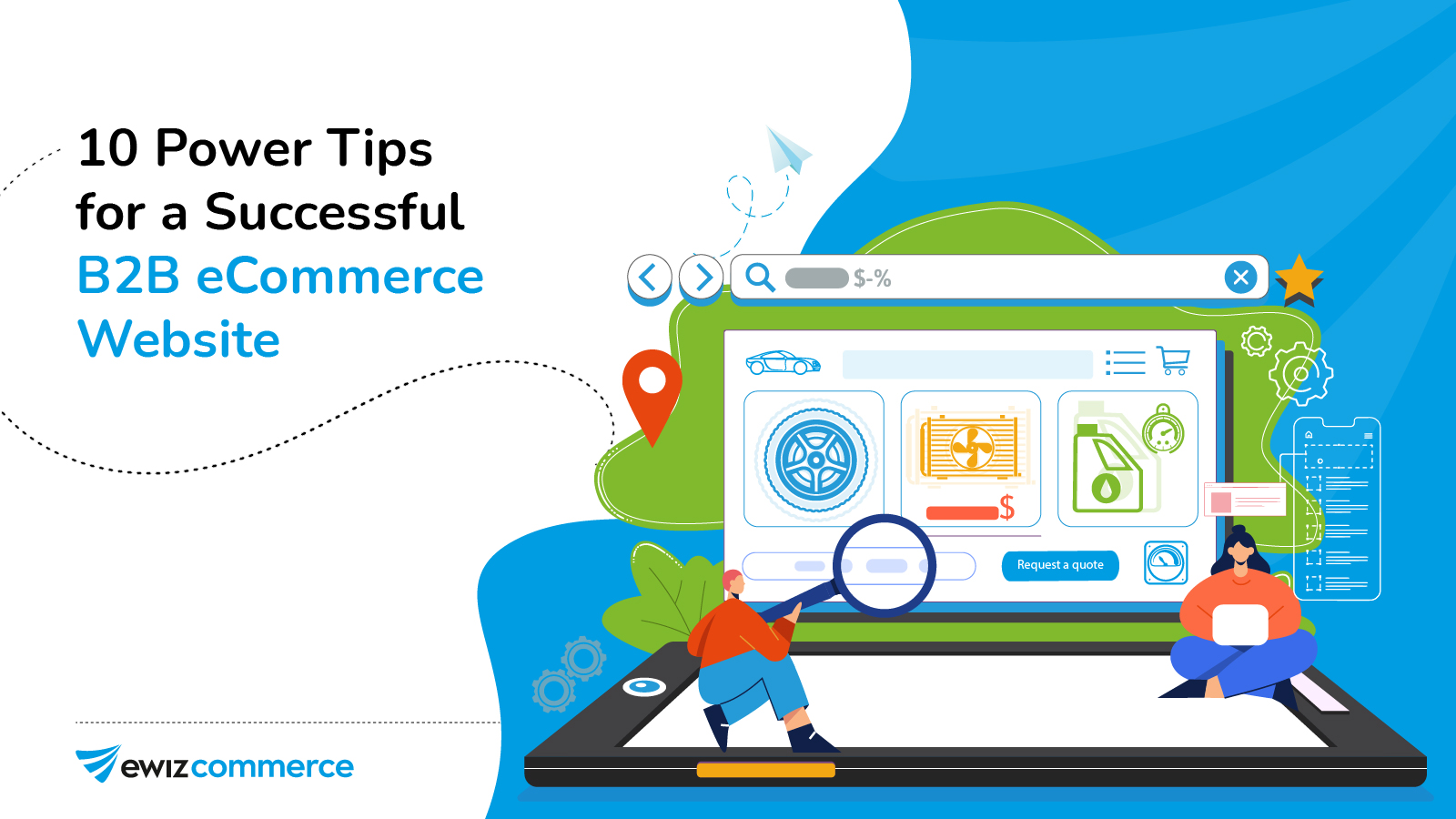 10 Power Tips for a Successful B2B eCommerce Website

$-%

$

Request a quote

ewizcommerce